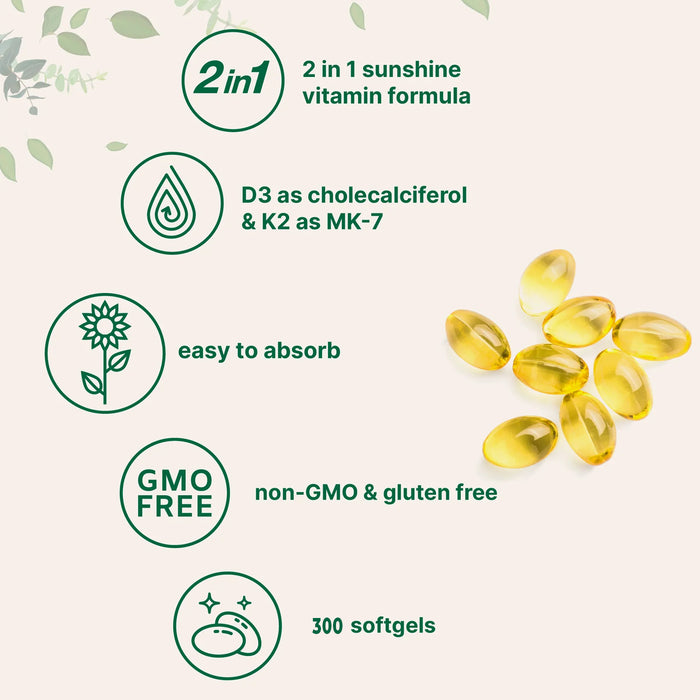 2in1

2 in 1 sunshine vitamin formula

D3 as cholecalciferol & K2 as MK-7

easy to absorb

GMO FREE

non-GMO & gluten free

300 softgels